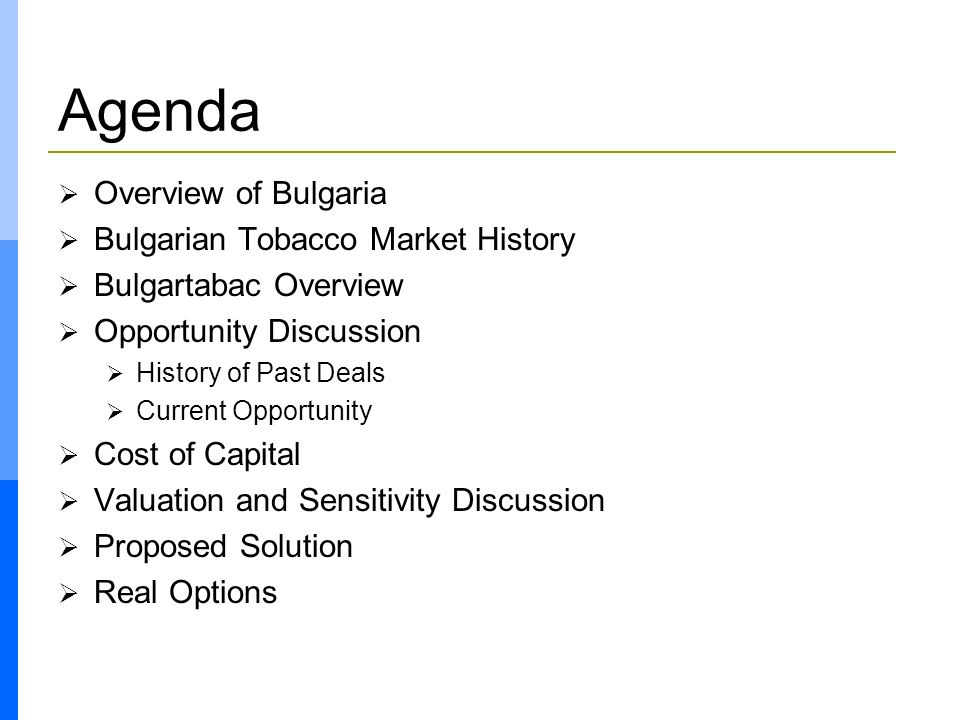 Agenda

➢ Overview of Bulgaria
➢ Bulgarian Tobacco Market History
➢ Bulgartabac Overview
➢ Opportunity Discussion
  ➢ History of Past Deals
  ➢ Current Opportunity
➢ Cost of Capital
➢ Valuation and Sensitivity Discussion
➢ Proposed Solution
➢ Real Options